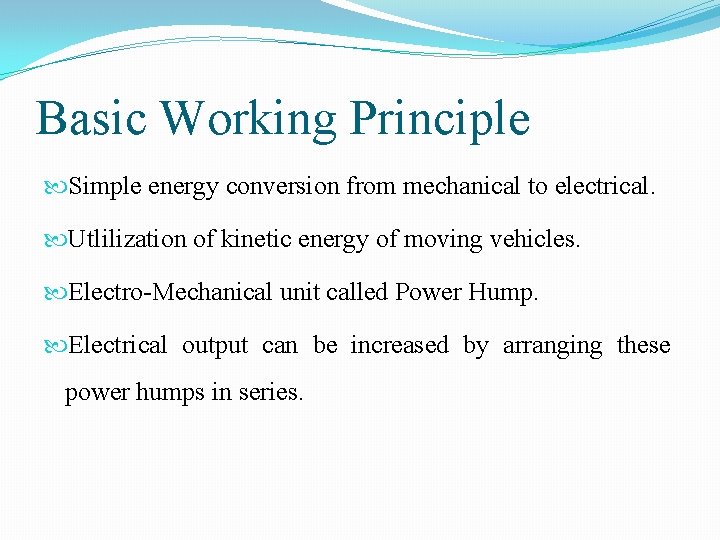 Basic Working Principle

Simple energy conversion from mechanical to electrical.

Utlilization of kinetic energy of moving vehicles.

Electro-Mechanical unit called Power Hump.

Electrical output can be increased by arranging these power humps in series.